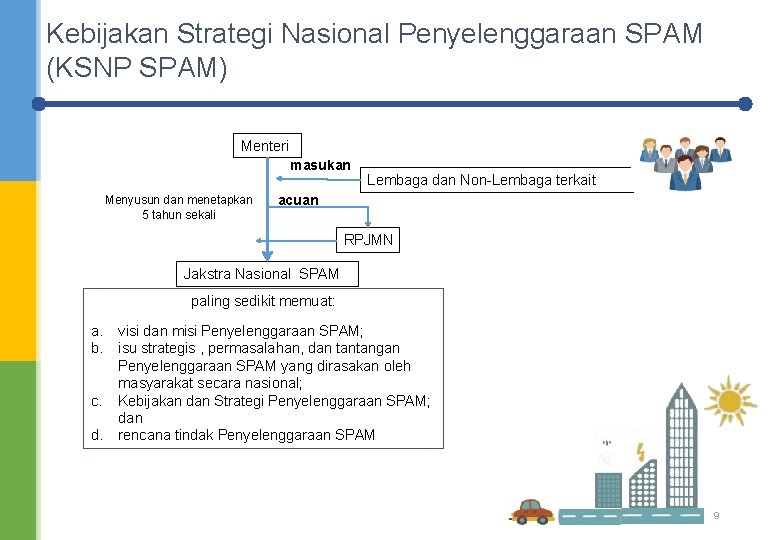 Kebijakan Strategi Nasional Penyelenggaraan SPAM (KSNP SPAM)

Menteri

masukan

Lembaga dan Non-Lembaga terkait

Menyusun dan menetapkan 5 tahun sekali

acuan

RPJMN

Jakstra Nasional SPAM

paling sedikit memuat:

a. visi dan misi Penyelenggaraan SPAM;
b. isu strategis , permasalahan, dan tantangan Penyelenggaraan SPAM yang dirasakan oleh masyarakat secara nasional;
c. Kebijakan dan Strategi Penyelenggaraan SPAM; dan
d. rencana tindak Penyelenggaraan SPAM

9